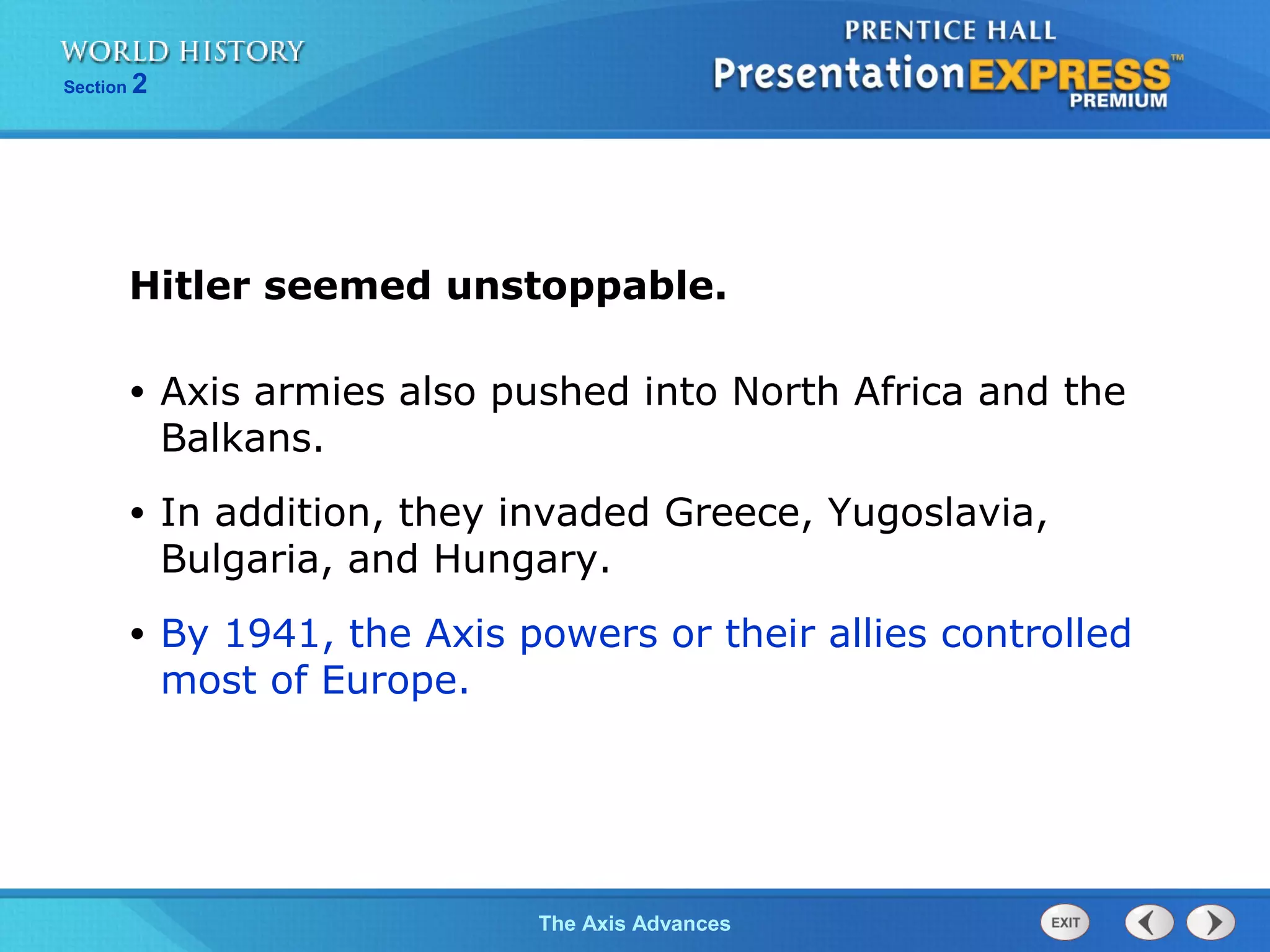 WORLD HISTORY
Section 2

PRENTICE HALL
PresentationEXPRESS™
PREMIUM

Hitler seemed unstoppable.

• Axis armies also pushed into North Africa and the Balkans.

• In addition, they invaded Greece, Yugoslavia, Bulgaria, and Hungary.

• By 1941, the Axis powers or their allies controlled most of Europe.

The Axis Advances

EXIT